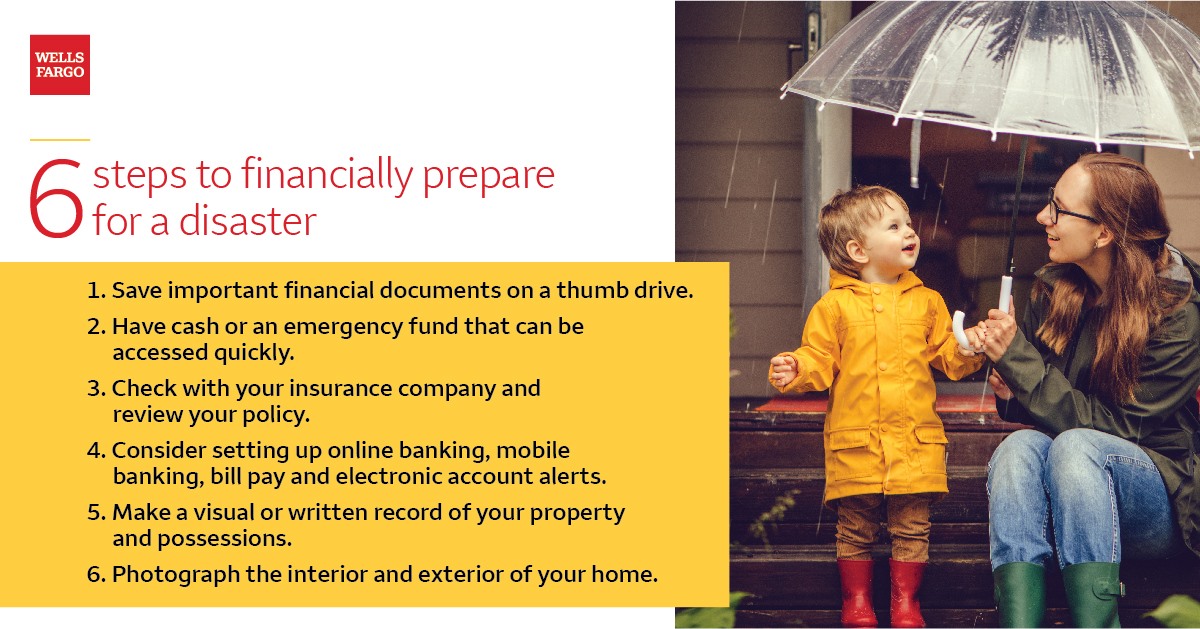 WELLS FARGO

6 steps to financially prepare for a disaster

1. Save important financial documents on a thumb drive.
2. Have cash or an emergency fund that can be accessed quickly.
3. Check with your insurance company and review your policy.
4. Consider setting up online banking, mobile banking, bill pay and electronic account alerts.
5. Make a visual or written record of your property and possessions.
6. Photograph the interior and exterior of your home.